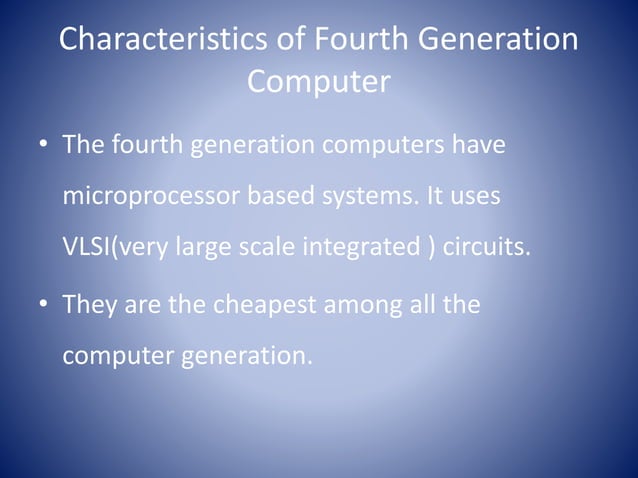 Characteristics of Fourth Generation Computer

• The fourth generation computers have microprocessor based systems. It uses VLSI(very large scale integrated ) circuits.

• They are the cheapest among all the computer generation.